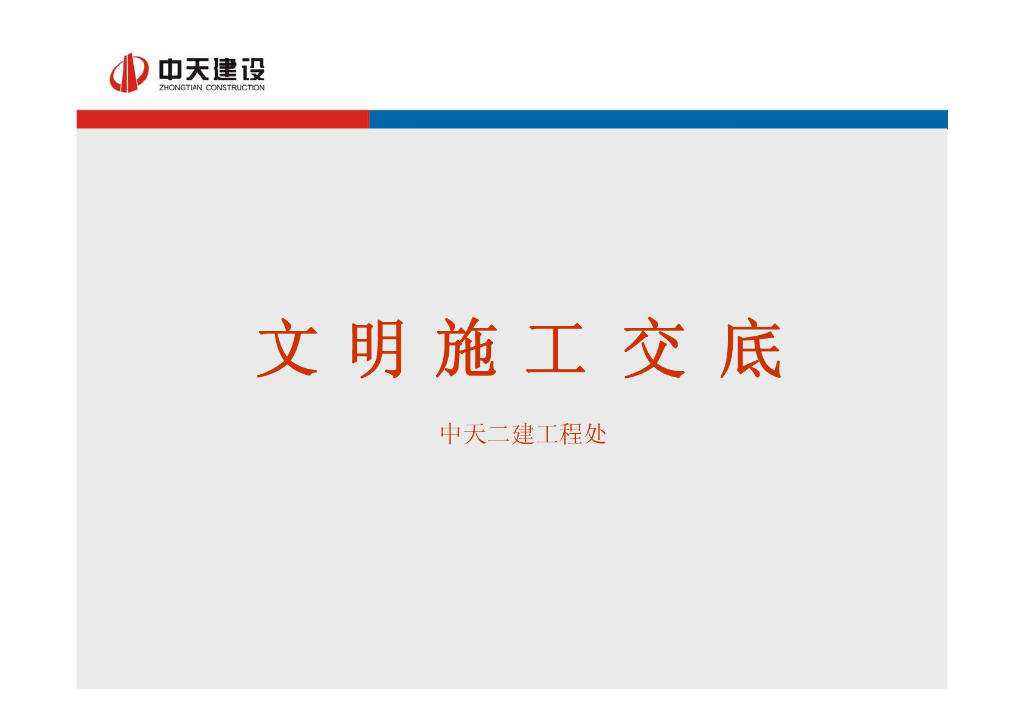 中天建设
ZHONGTIAN CONSTRUCTION

文明施工交底

中天二建工程处